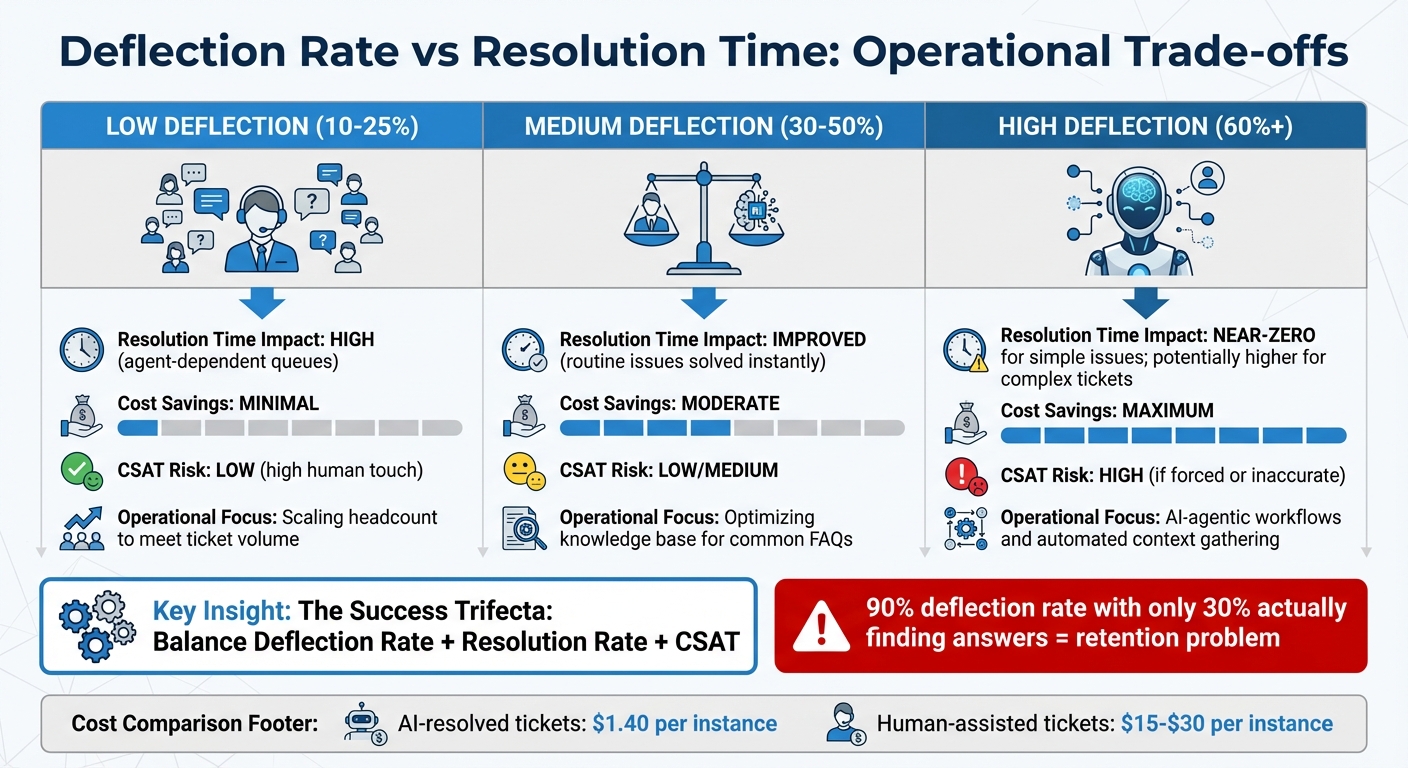 Deflection Rate vs Resolution Time: Operational Trade-offs

LOW DEFLECTION (10-25%)

Resolution Time Impact: HIGH (agent-dependent queues)

Cost Savings: MINIMAL

CSAT Risk: LOW (high human touch)

Operational Focus: Scaling headcount to meet ticket volume

MEDIUM DEFLECTION (30-50%)

Resolution Time Impact: IMPROVED (routine issues solved instantly)

Cost Savings: MODERATE

CSAT Risk: LOW/MEDIUM

Operational Focus: Optimizing knowledge base for common FAQs

HIGH DEFLECTION (60%+)

Resolution Time Impact: NEAR-ZERO for simple issues; potentially higher for complex tickets

Cost Savings: MAXIMUM

CSAT Risk: HIGH (if forced or inaccurate)

Operational Focus: AI-agentic workflows and automated context gathering

Key Insight: The Success Trifecta: Balance Deflection Rate + Resolution Rate + CSAT

90% deflection rate with only 30% actually finding answers = retention problem

Cost Comparison Footer: AI-resolved tickets: $1.40 per instance Human-assisted tickets: $15-$30 per instance